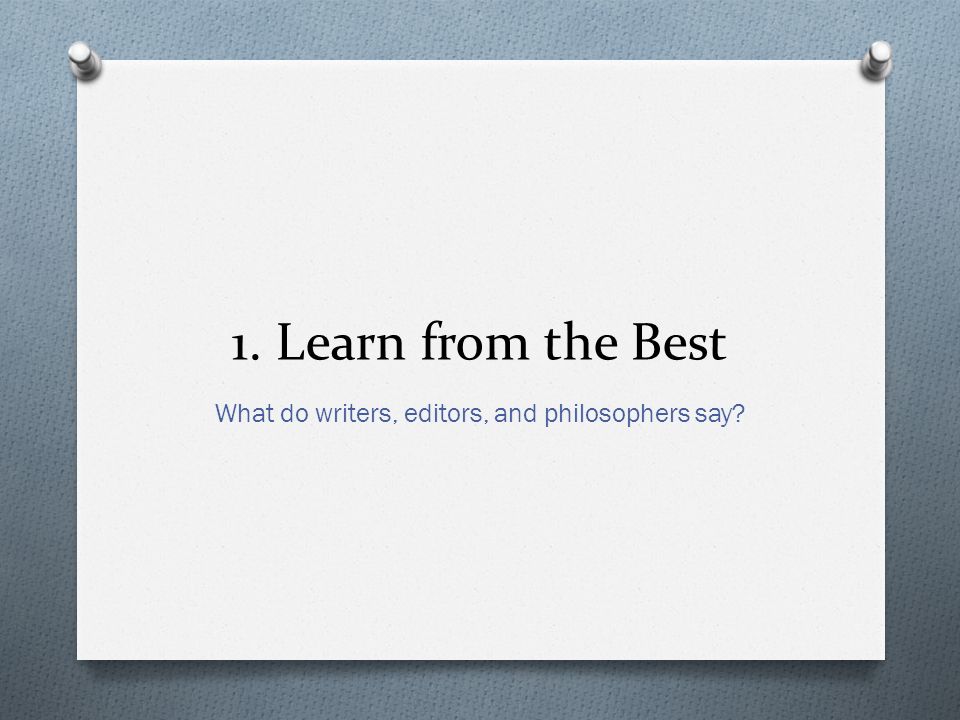 1. Learn from the Best

What do writers, editors, and philosophers say?